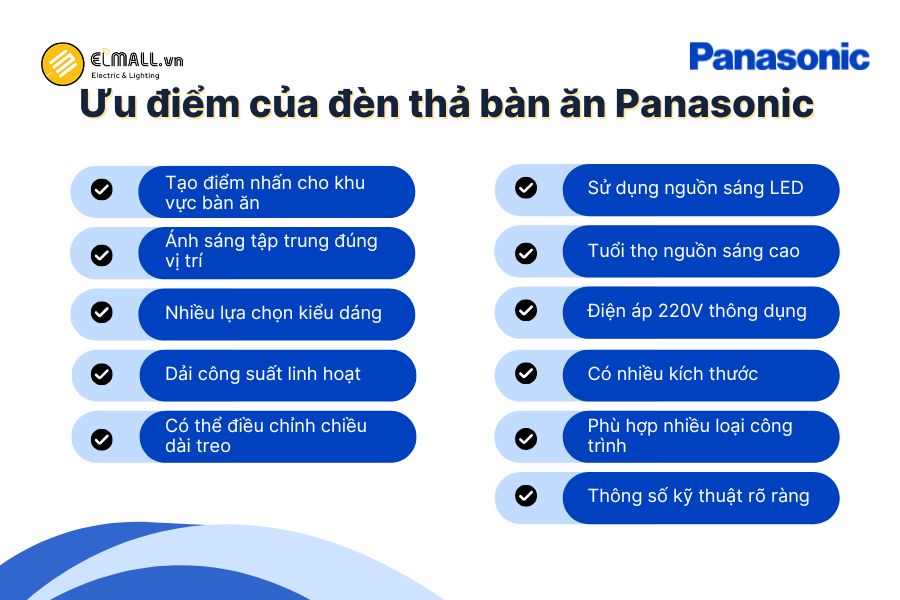 ELMALL.vn
Electric & Lighting

Panasonic

Ưu điểm của đèn thả bàn ăn Panasonic

Tạo điểm nhấn cho khu vực bàn ăn

Ánh sáng tập trung đúng vị trí

Nhiều lựa chọn kiểu dáng

Dải công suất linh hoạt

Có thể điều chỉnh chiều dài treo

Sử dụng nguồn sáng LED

Tuổi thọ nguồn sáng cao

Điện áp 220V thông dụng

Có nhiều kích thước

Phù hợp nhiều loại công trình

Thông số kỹ thuật rõ ràng